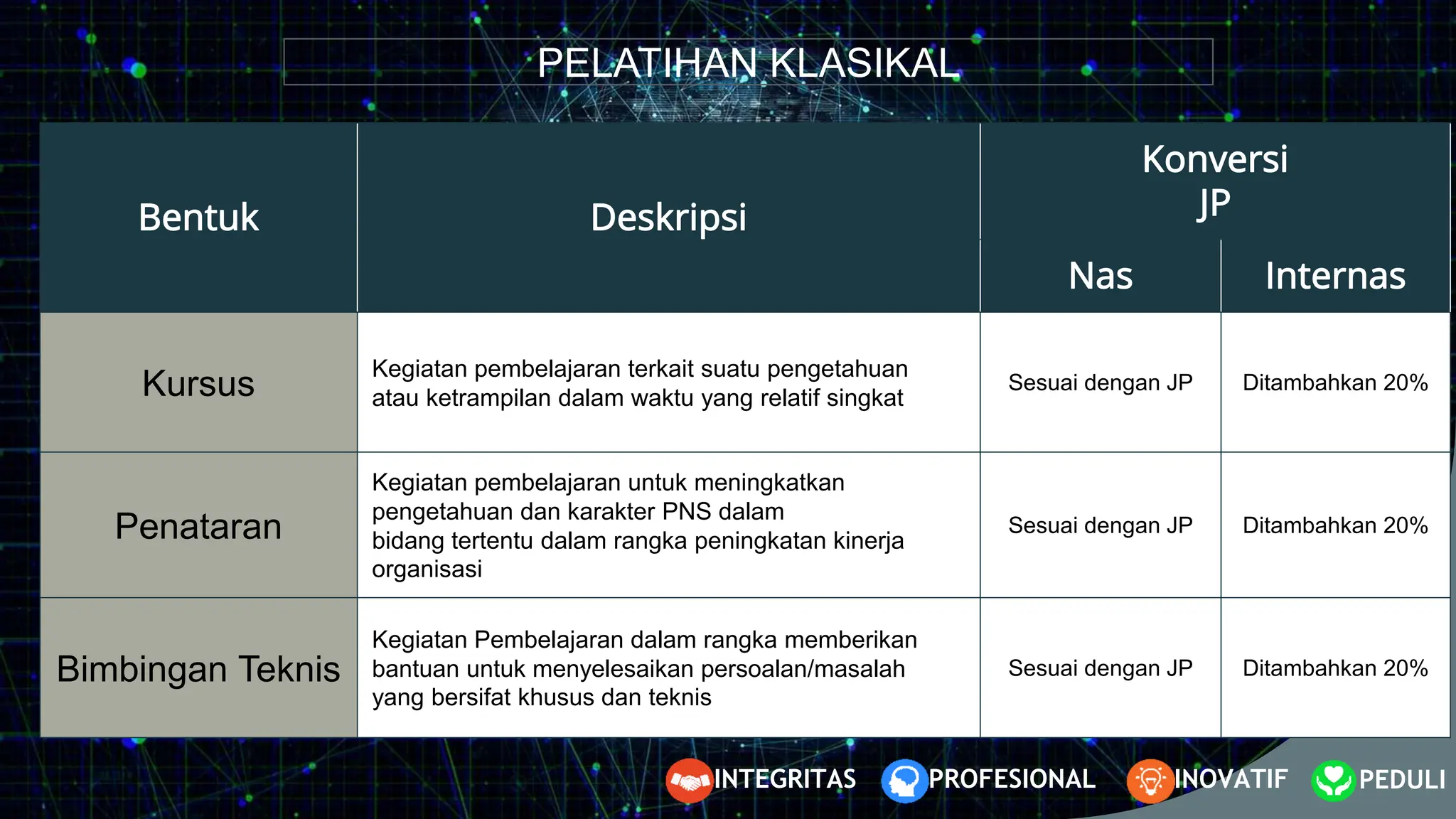 PELATIHAN KLASIKAL

| Bentuk | Deskripsi | Konversi JP Nas | Konversi JP Internas |
|---|---|---|---|
| Kursus | Kegiatan pembelajaran terkait suatu pengetahuan atau ketrampilan dalam waktu yang relatif singkat | Sesuai dengan JP | Ditambahkan 20% |
| Penataran | Kegiatan pembelajaran untuk meningkatkan pengetahuan dan karakter PNS dalam bidang tertentu dalam rangka peningkatan kinerja organisasi | Sesuai dengan JP | Ditambahkan 20% |
| Bimbingan Teknis | Kegiatan Pembelajaran dalam rangka memberikan bantuan untuk menyelesaikan persoalan/masalah yang bersifat khusus dan teknis | Sesuai dengan JP | Ditambahkan 20% |

INTEGRITAS PROFESIONAL INOVATIF PEDULI